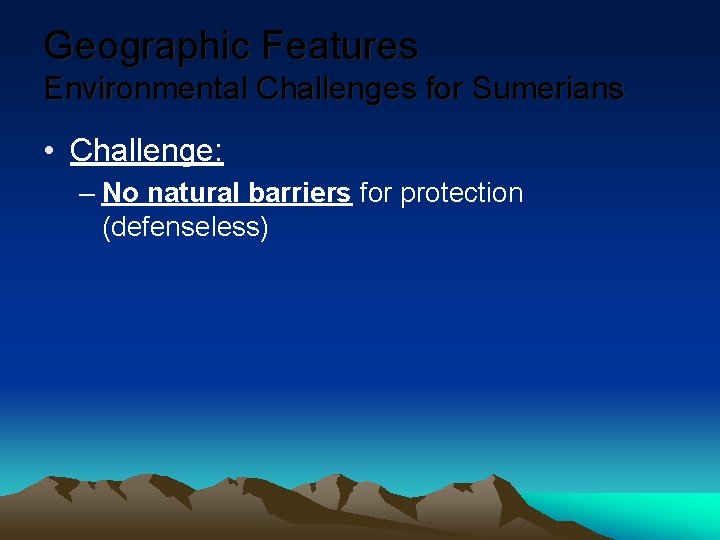 Geographic Features
Environmental Challenges for Sumerians

• Challenge:
– No natural barriers for protection (defenseless)